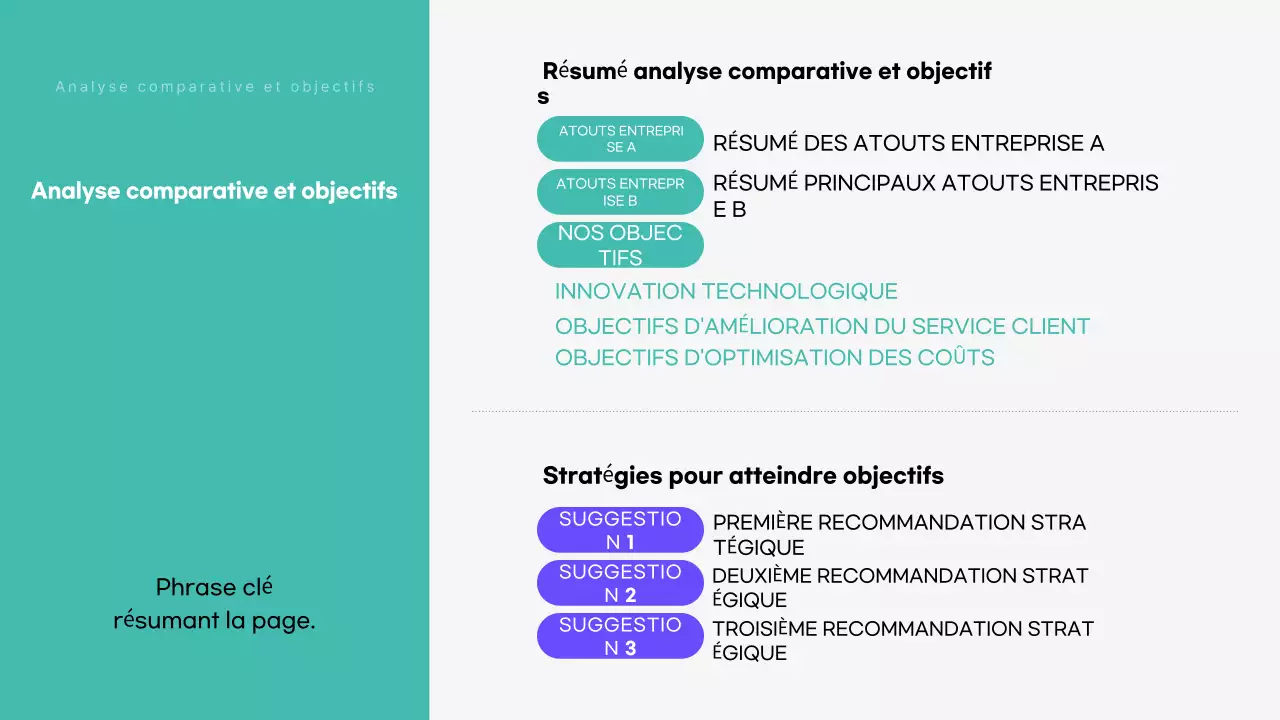 Analyse comparative et objectifs

Analyse comparative et objectifs

Phrase clé résumant la page.

Résumé analyse comparative et objectifs

ATOUTS ENTREPRISE A

RÉSUMÉ DES ATOUTS ENTREPRISE A

ATOUTS ENTREPRISE B

RÉSUMÉ PRINCIPAUX ATOUTS ENTREPRISE B

NOS OBJECTIFS

INNOVATION TECHNOLOGIQUE

OBJECTIFS D'AMÉLIORATION DU SERVICE CLIENT

OBJECTIFS D'OPTIMISATION DES COÛTS

Stratégies pour atteindre objectifs

SUGGESTION 1

PREMIÈRE RECOMMANDATION STRATÉGIQUE

SUGGESTION 2

DEUXIÈME RECOMMANDATION STRATÉGIQUE

SUGGESTION 3

TROISIÈME RECOMMANDATION STRATÉGIQUE